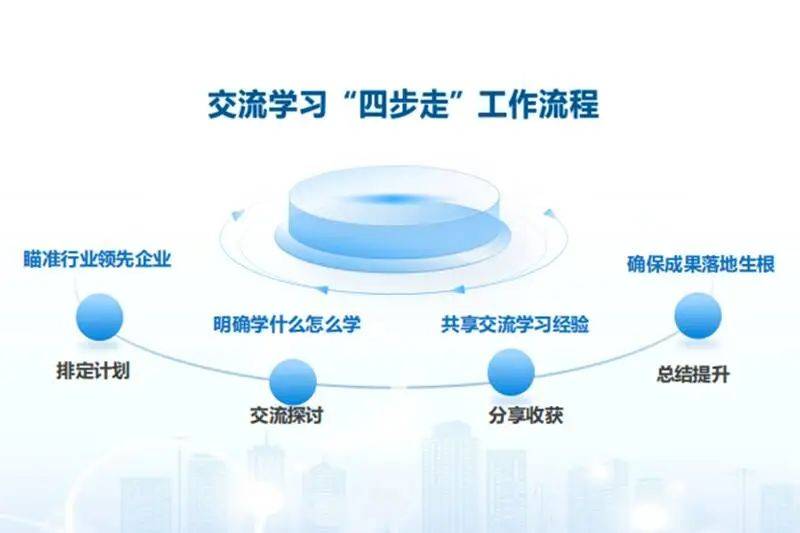 交流学习“四步走”工作流程

瞄准行业领先企业

排定计划

明确学什么怎么学

交流探讨

共享交流学习经验

分享收获

确保成果落地生根

总结提升